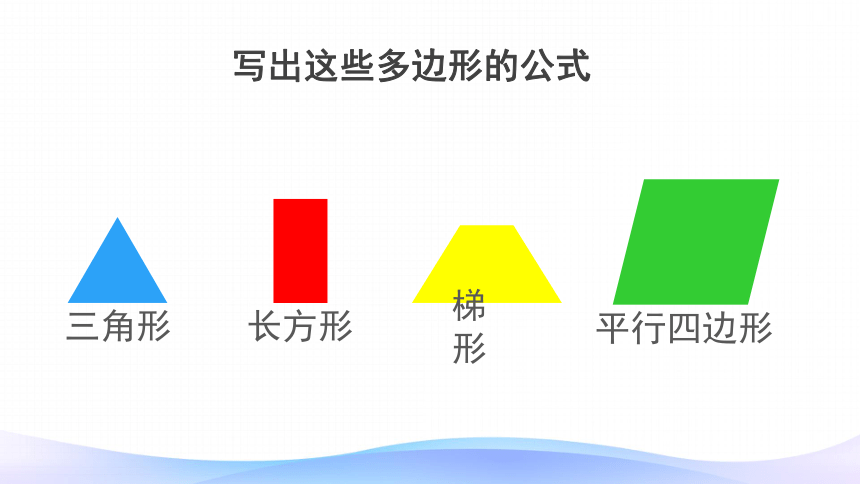 写出这些多边形的公式

三角形

长方形

梯形

平行四边形